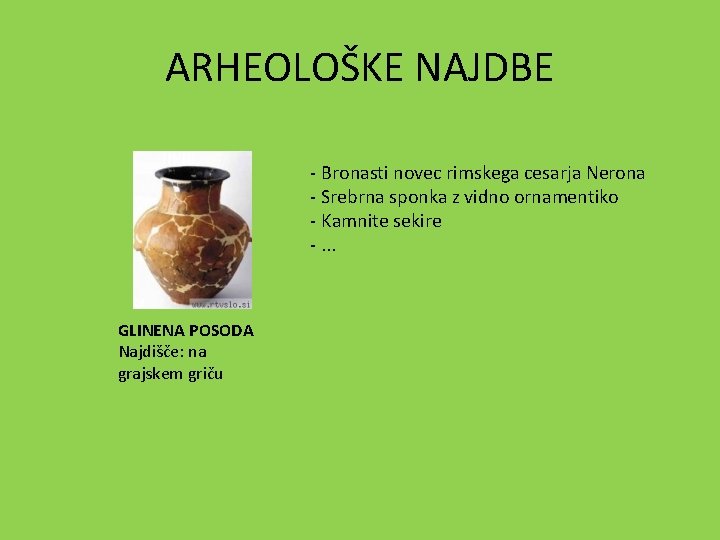 ARHEOLOŠKE NAJDBE

www.rtvslo.si

GLINENA POSODA
Najdišče: na grajskem griču

- Bronasti novec rimskega cesarja Nerona
- Srebrna sponka z vidno ornamentiko
- Kamnite sekire
- ...